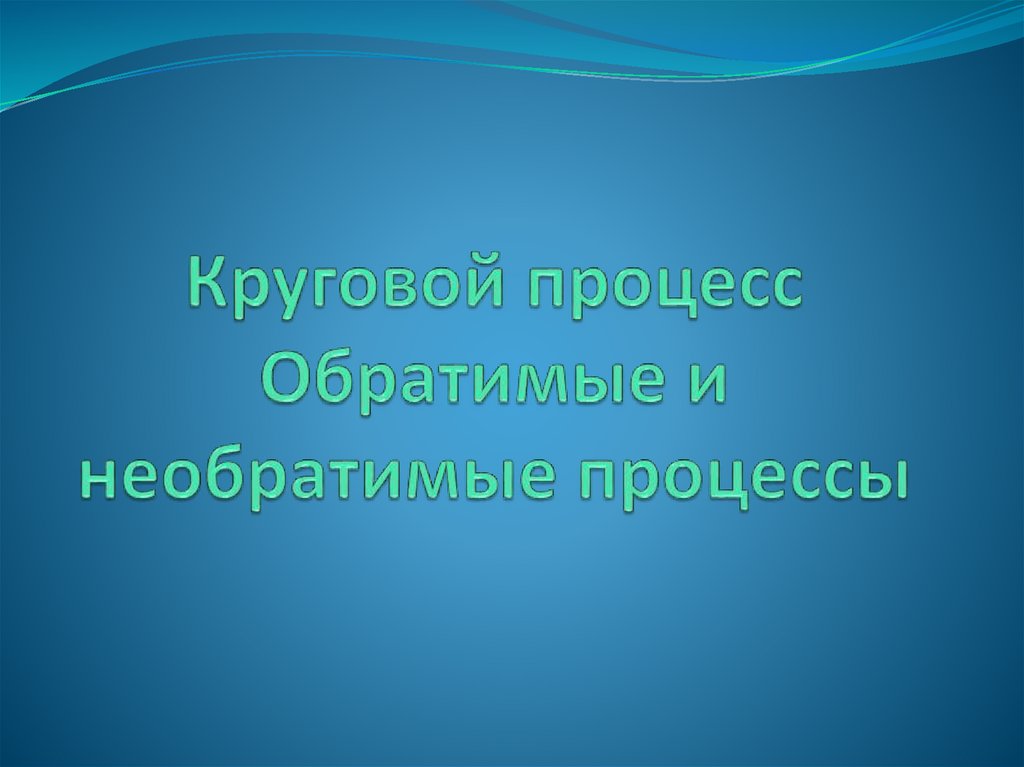 Круговой процесс
Обратимые и необратимые процессы